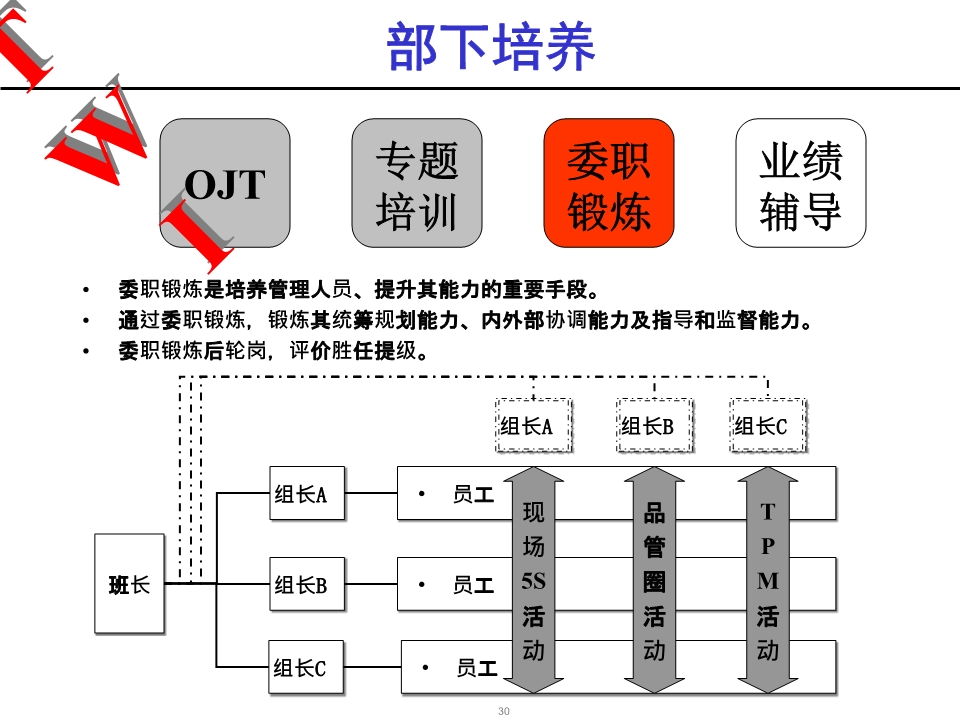 TWI

部下培养

OJT

专题培训

委职锻炼

业绩辅导

• 委职锻炼是培养管理人员、提升其能力的重要手段。
• 通过委职锻炼，锻炼其统筹规划能力、内外部协调能力及指导和监督能力。
• 委职锻炼后轮岗，评价胜任提级。

组长A

组长B

组长C

班长

组长A

组长B

组长C

• 员工

• 员工

• 员工

现场5S活动

品管圈活动

TPM活动

30